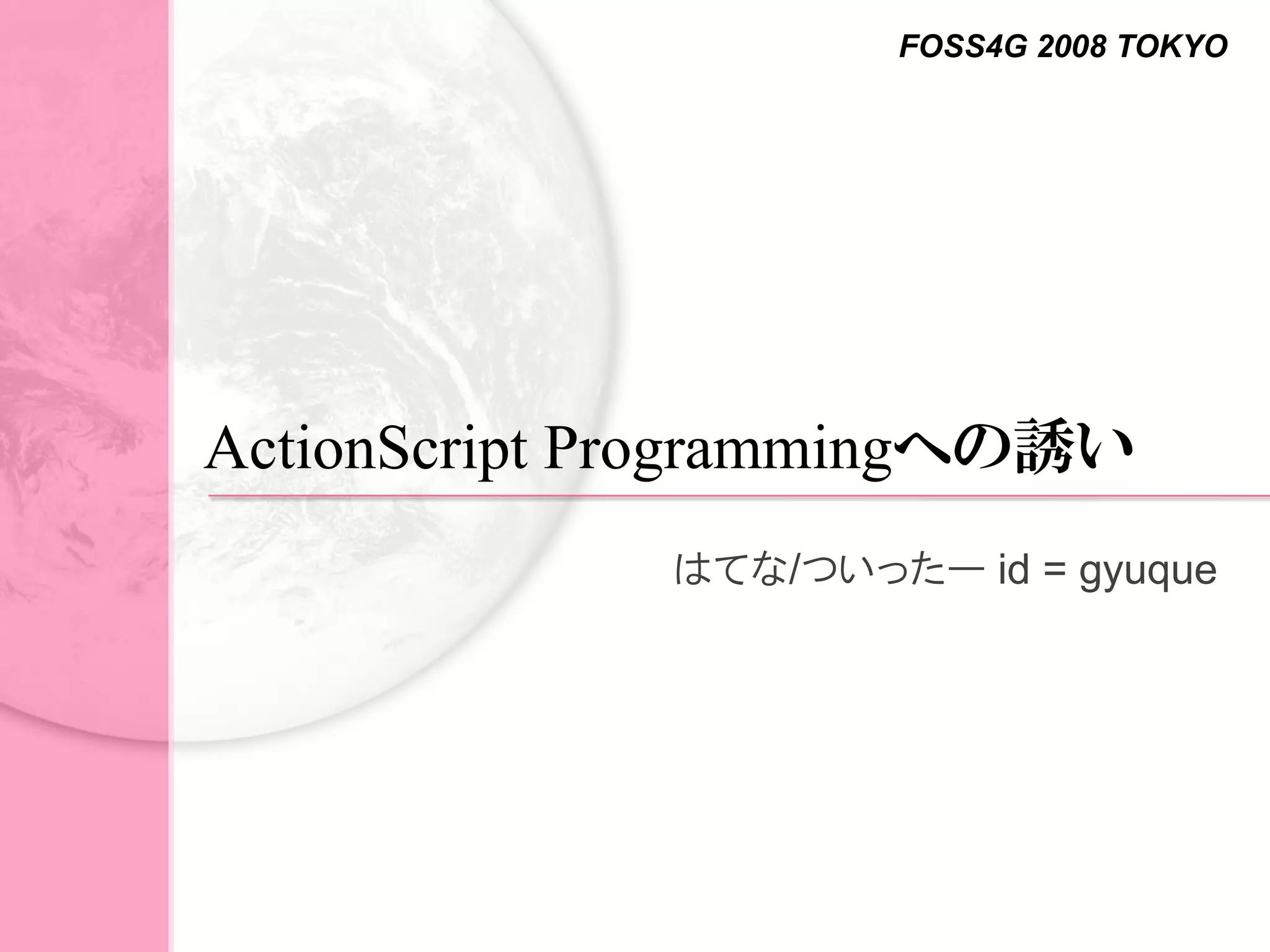 FOSS4G 2008 TOKYO

ActionScript Programmingへの誘い

はてな/ついったー id = gyuque